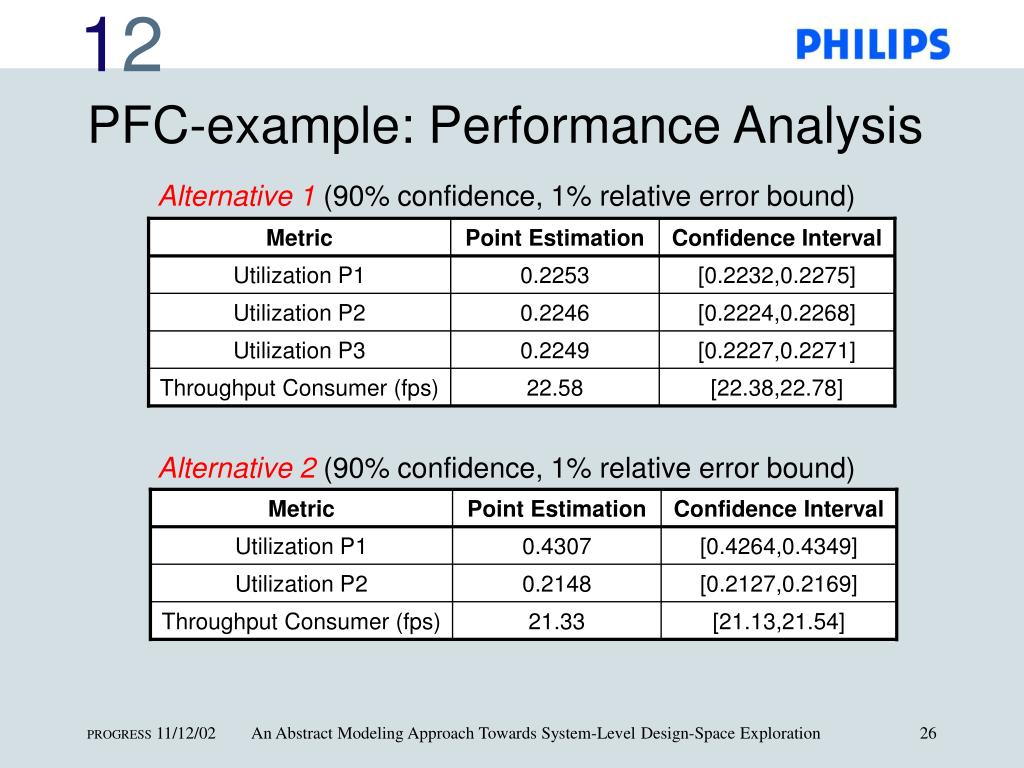 12

PHILIPS

PFC-example: Performance Analysis

Alternative 1 (90% confidence, 1% relative error bound)

| Metric | Point Estimation | Confidence Interval |
|---|---|---|
| Utilization P1 | 0.2253 | [0.2232,0.2275] |
| Utilization P2 | 0.2246 | [0.2224,0.2268] |
| Utilization P3 | 0.2249 | [0.2227,0.2271] |
| Throughput Consumer (fps) | 22.58 | [22.38,22.78] |

Alternative 2 (90% confidence, 1% relative error bound)

| Metric | Point Estimation | Confidence Interval |
|---|---|---|
| Utilization P1 | 0.4307 | [0.4264,0.4349] |
| Utilization P2 | 0.2148 | [0.2127,0.2169] |
| Throughput Consumer (fps) | 21.33 | [21.13,21.54] |

PROGRESS 11/12/02 An Abstract Modeling Approach Towards System-Level Design-Space Exploration 26